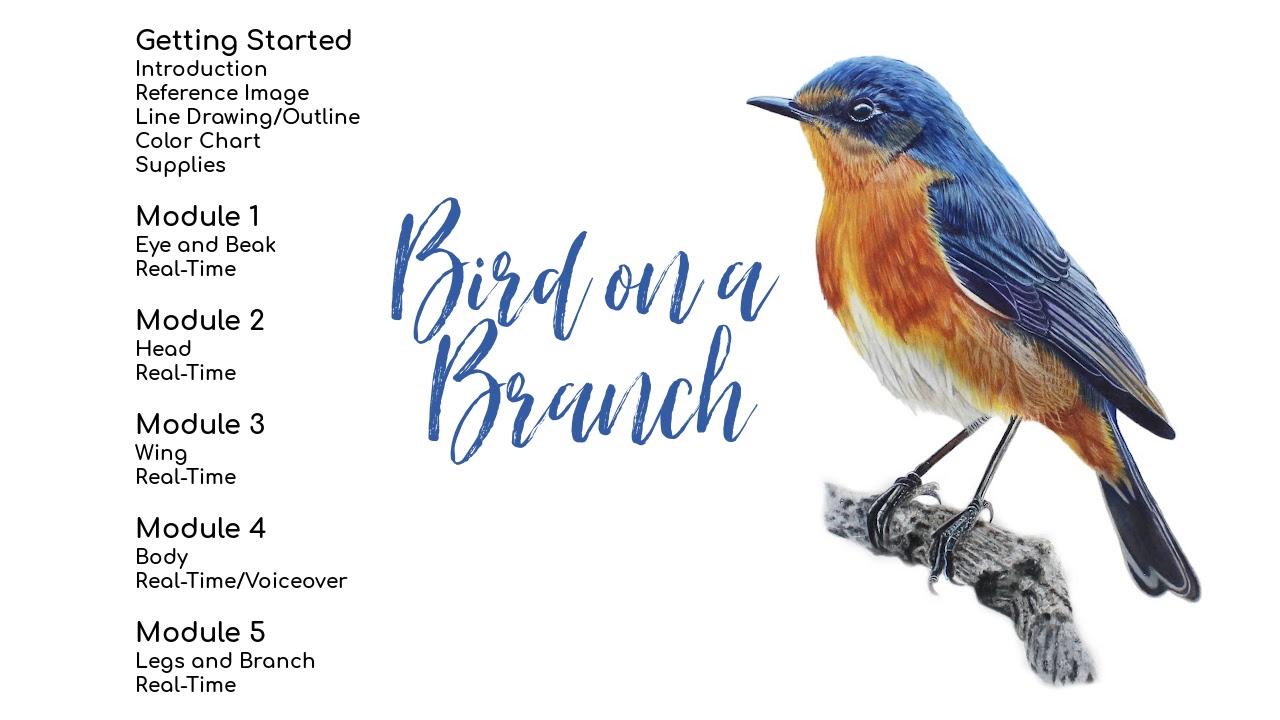 Getting Started
Introduction
Reference Image
Line Drawing/Outline
Color Chart
Supplies

Module 1
Eye and Beak
Real-Time

Module 2
Head
Real-Time

Module 3
Wing
Real-Time

Module 4
Body
Real-Time/Voiceover

Module 5
Legs and Branch
Real-Time

Bird on a Branch